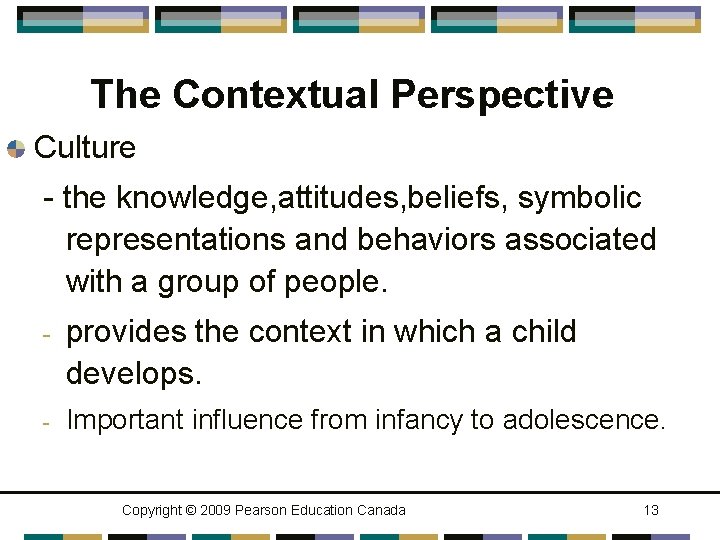 The Contextual Perspective

Culture

- the knowledge,attitudes,beliefs, symbolic representations and behaviors associated with a group of people.

- provides the context in which a child develops.

- Important influence from infancy to adolescence.

Copyright © 2009 Pearson Education Canada 13